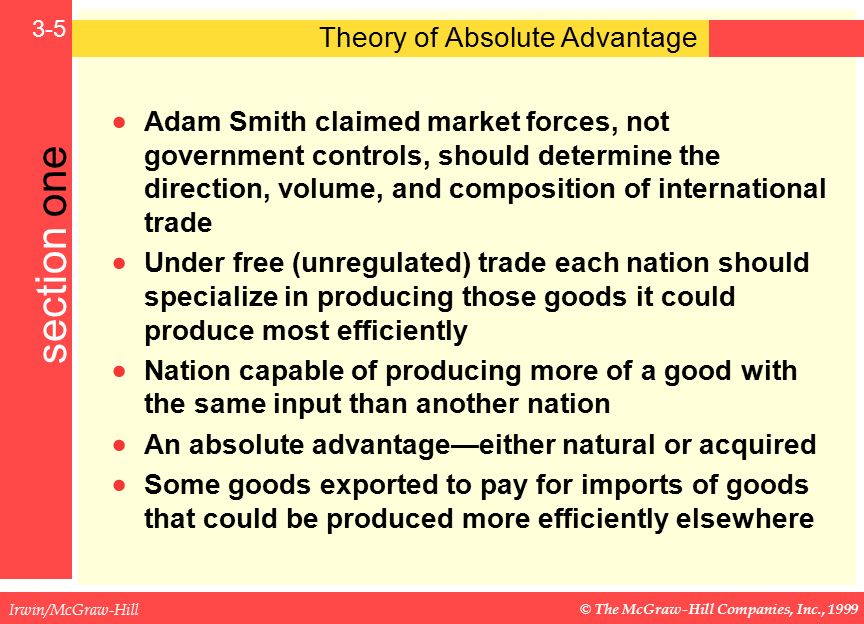 3-5

Theory of Absolute Advantage

section one

- Adam Smith claimed market forces, not government controls, should determine the direction, volume, and composition of international trade
- Under free (unregulated) trade each nation should specialize in producing those goods it could produce most efficiently
- Nation capable of producing more of a good with the same input than another nation
- An absolute advantage—either natural or acquired
- Some goods exported to pay for imports of goods that could be produced more efficiently elsewhere

Irwin/McGraw-Hill

© The McGraw-Hill Companies, Inc., 1999